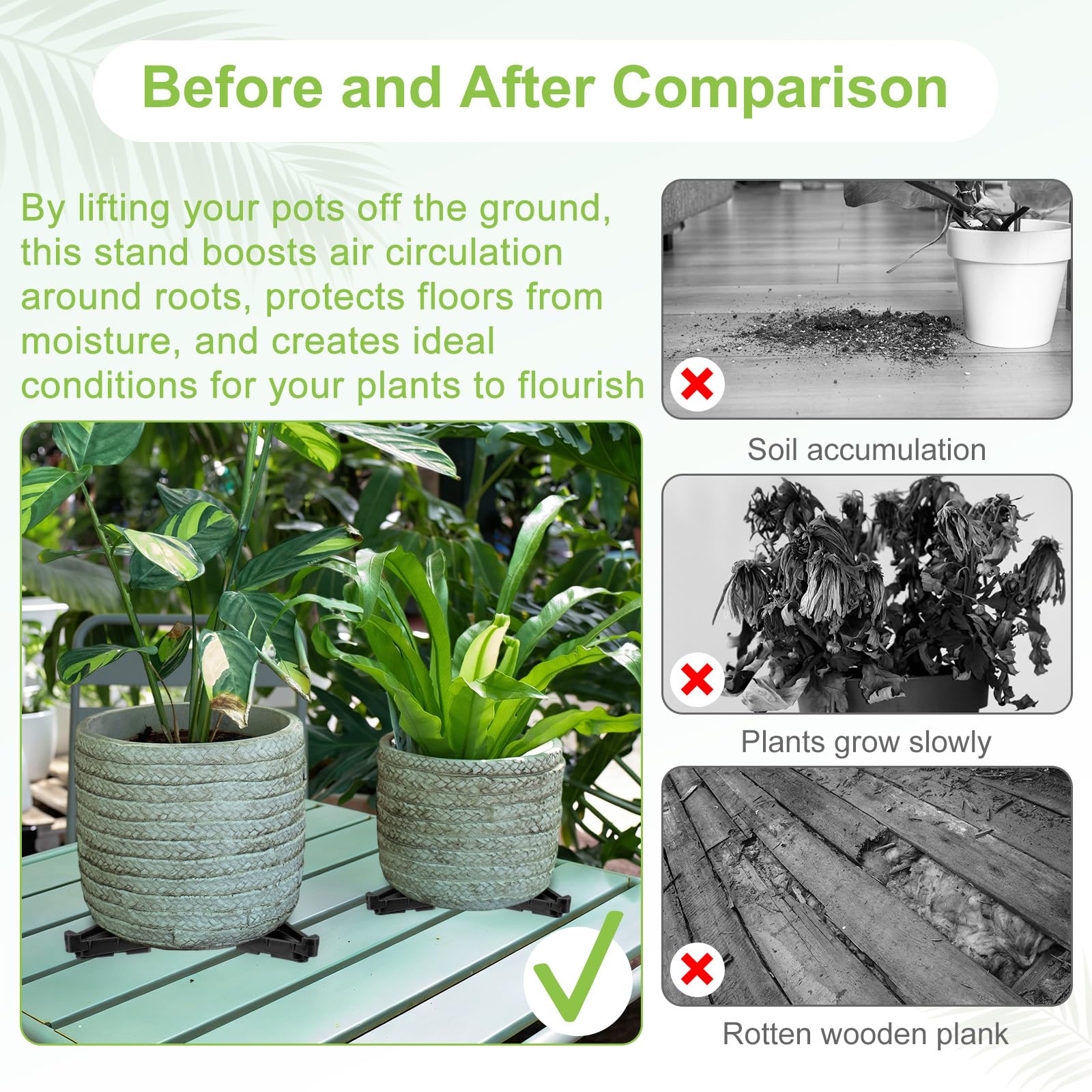 Before and After Comparison

By lifting your pots off the ground, this stand boosts air circulation around roots, protects floors from moisture, and creates ideal conditions for your plants to flourish

Soil accumulation

Plants grow slowly

Rotten wooden plank